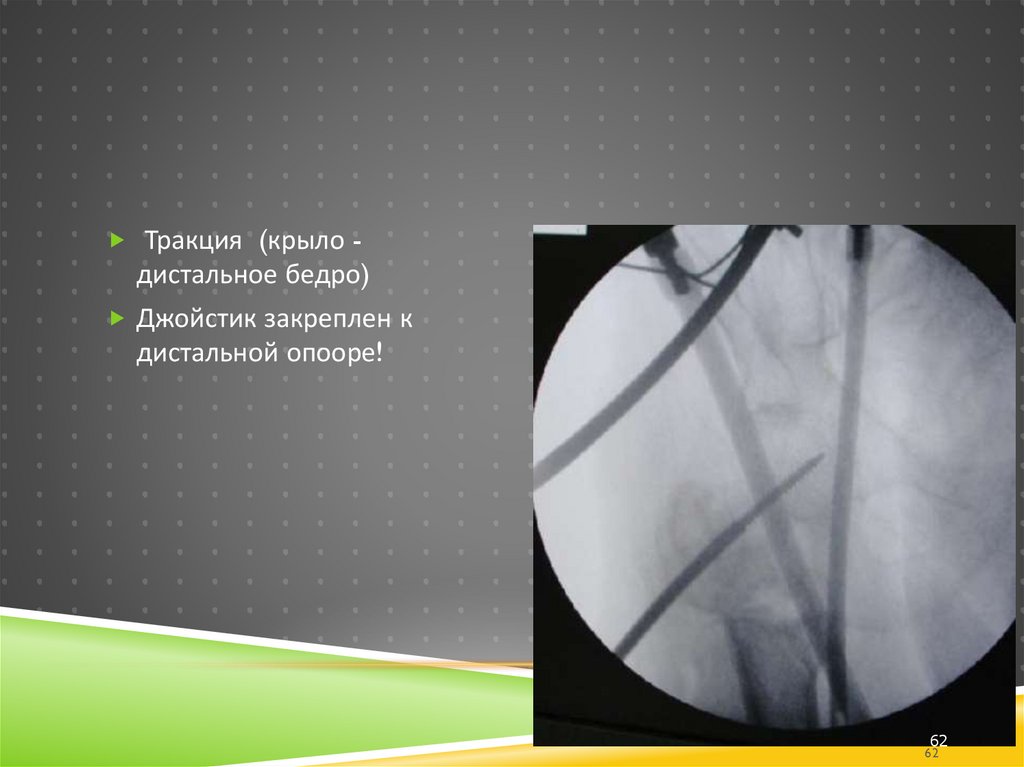 Тракция (крыло - дистальное бедро)

Джойстик закреплен к дистальной опооре!

62

62